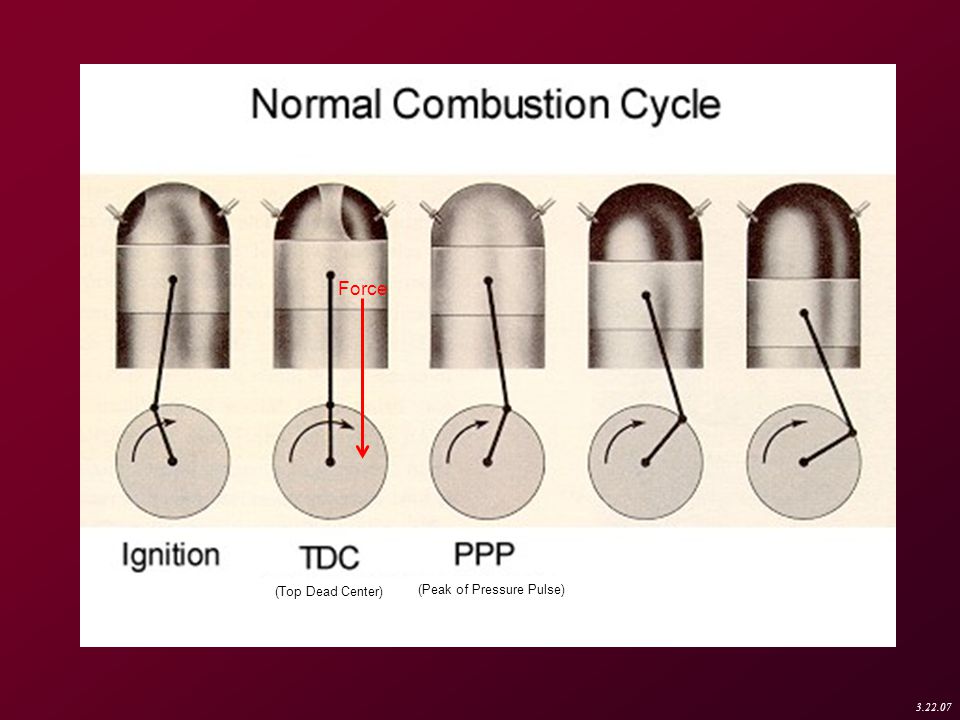 Normal Combustion Cycle

Force

Ignition

TDC
(Top Dead Center)

PPP
(Peak of Pressure Pulse)

3.22.07